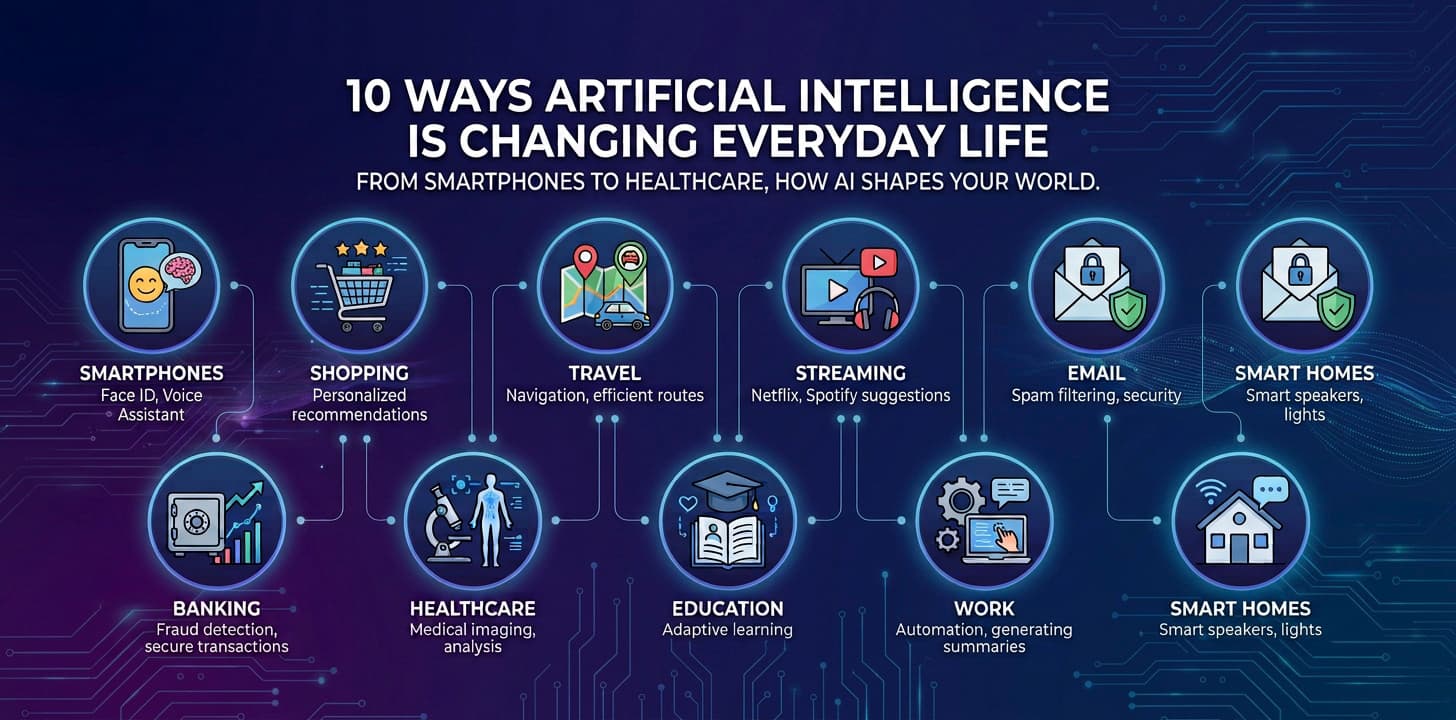 10 WAYS ARTIFICIAL INTELLIGENCE IS CHANGING EVERYDAY LIFE

FROM SMARTPHONES TO HEALTHCARE, HOW AI SHAPES YOUR WORLD.

SMARTPHONES
Face ID, Voice Assistant

SHOPPING
Personalized recommendations

TRAVEL
Navigation, efficient routes

STREAMING
Netflix, Spotify suggestions

EMAIL
Spam filtering, security

SMART HOMES
Smart speakers, lights

BANKING
Fraud detection, secure transactions

HEALTHCARE
Medical imaging, analysis

EDUCATION
Adaptive learning

WORK
Automation, generating summaries

SMART HOMES
Smart speakers, lights